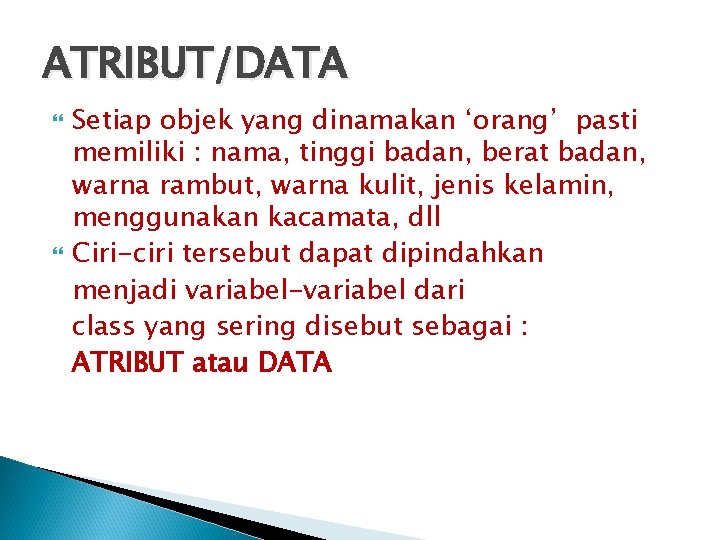 ATRIBUT/DATA

Setiap objek yang dinamakan ‘orang’ pasti memiliki : nama, tinggi badan, berat badan, warna rambut, warna kulit, jenis kelamin, menggunakan kacamata, dll

Ciri-ciri tersebut dapat dipindahkan menjadi variabel-variabel dari class yang sering disebut sebagai : ATRIBUT atau DATA